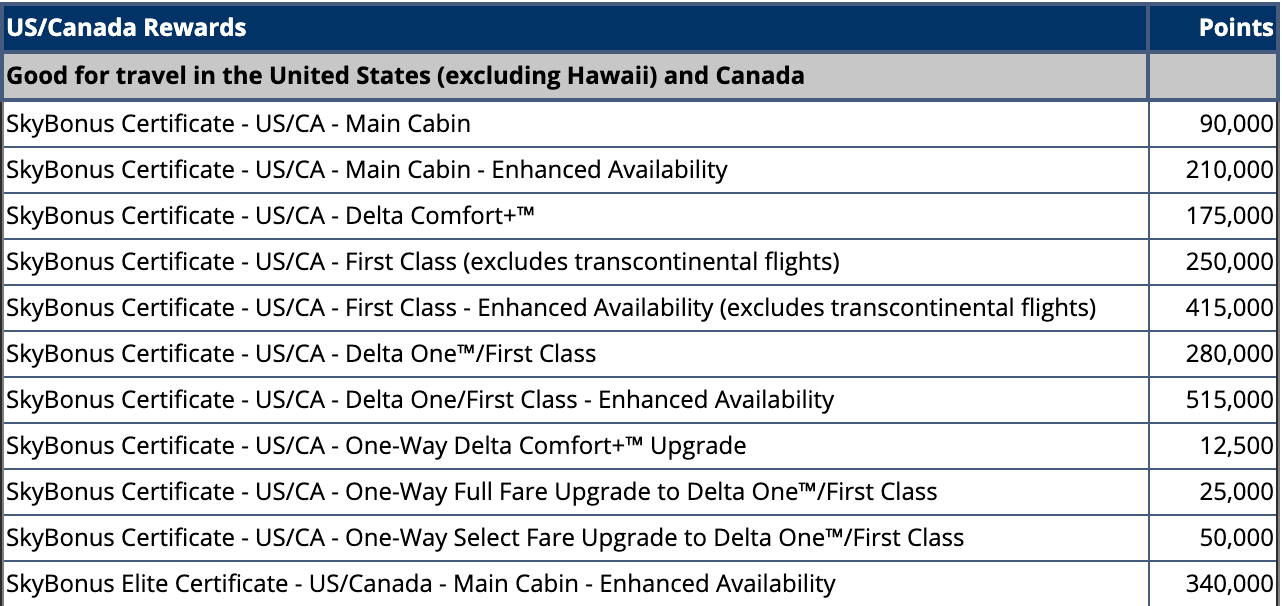 | US/Canada Rewards | Points |
|---|---|
| Good for travel in the United States (excluding Hawaii) and Canada | |
| SkyBonus Certificate - US/CA - Main Cabin | 90,000 |
| SkyBonus Certificate - US/CA - Main Cabin - Enhanced Availability | 210,000 |
| SkyBonus Certificate - US/CA - Delta Comfort+™ | 175,000 |
| SkyBonus Certificate - US/CA - First Class (excludes transcontinental flights) | 250,000 |
| SkyBonus Certificate - US/CA - First Class - Enhanced Availability (excludes transcontinental flights) | 415,000 |
| SkyBonus Certificate - US/CA - Delta One™/First Class | 280,000 |
| SkyBonus Certificate - US/CA - Delta One/First Class - Enhanced Availability | 515,000 |
| SkyBonus Certificate - US/CA - One-Way Delta Comfort+™ Upgrade | 12,500 |
| SkyBonus Certificate - US/CA - One-Way Full Fare Upgrade to Delta One™/First Class | 25,000 |
| SkyBonus Certificate - US/CA - One-Way Select Fare Upgrade to Delta One™/First Class | 50,000 |
| SkyBonus Elite Certificate - US/Canada - Main Cabin - Enhanced Availability | 340,000 |